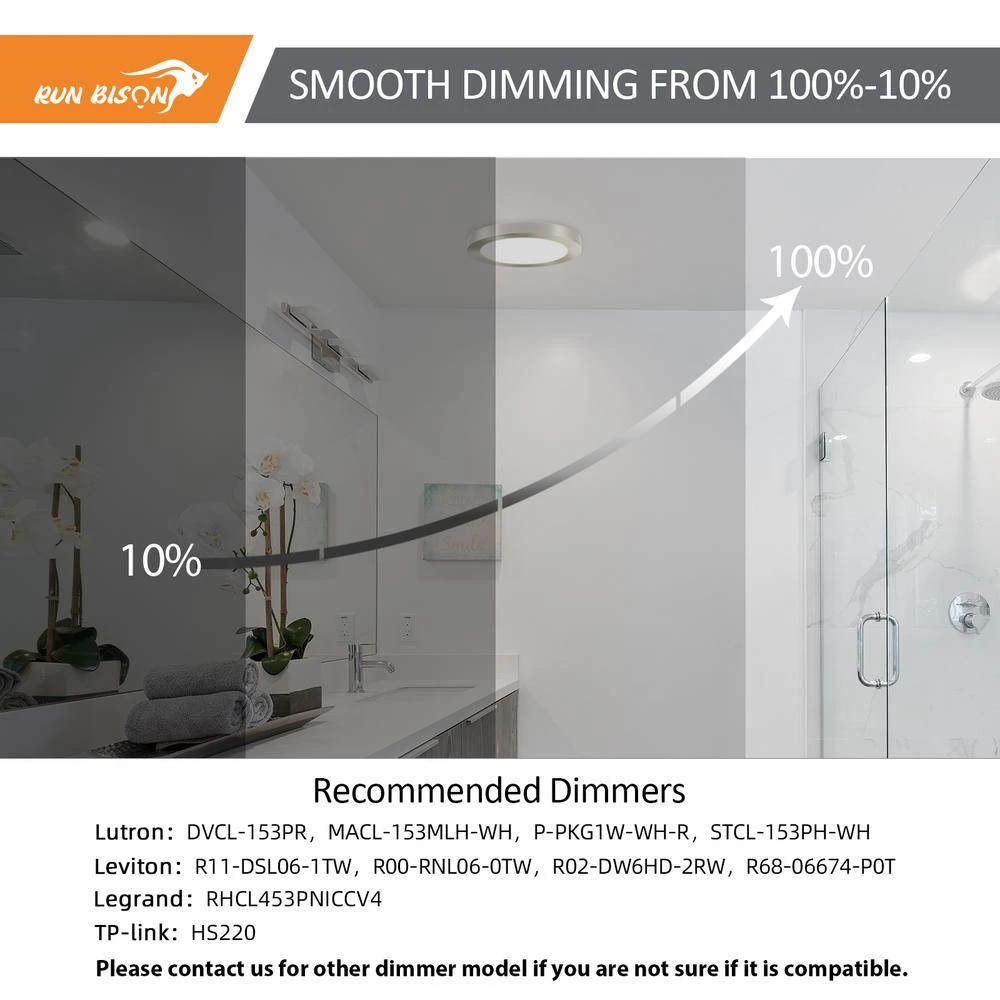 RUN BISON

SMOOTH DIMMING FROM 100%-10%

100%

10%

Recommended Dimmers

Lutron: DVCL-153PR, MACL-153MLH-WH, P-PKG1W-WH-R, STCL-153PH-WH

Leviton: R11-DSL06-1TW, R00-RNL06-0TW, R02-DW6HD-2RW, R68-06674-P0T

Legrand: RHCL453PNICCV4

TP-link: HS220

Please contact us for other dimmer model if you are not sure if it is compatible.